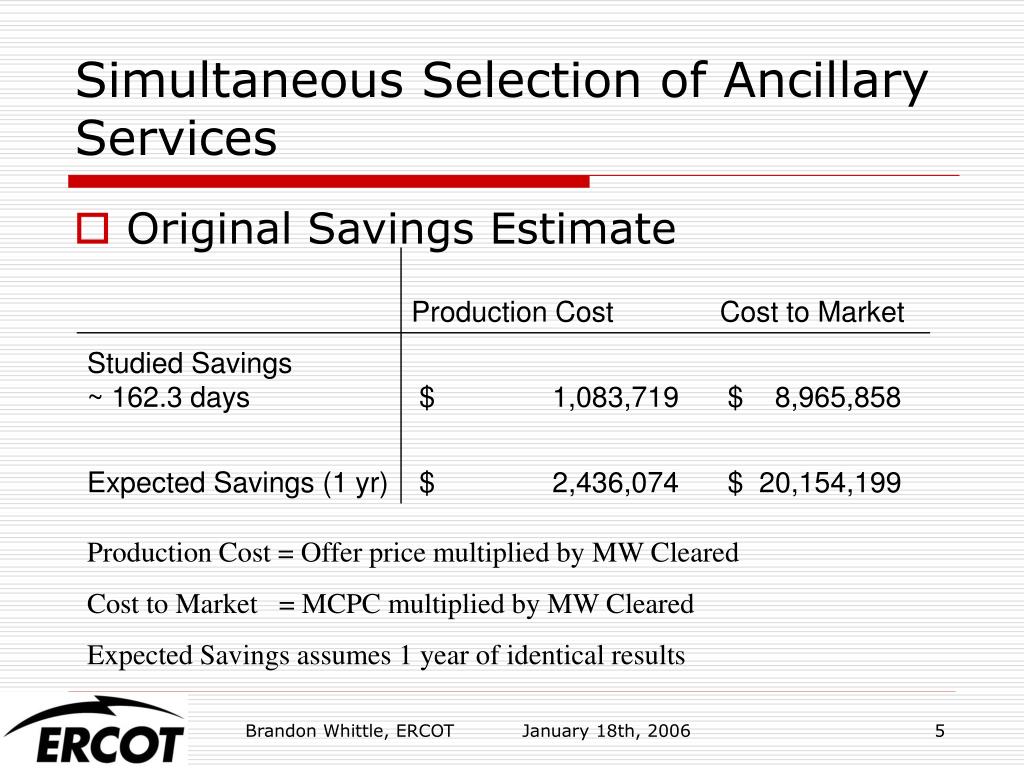 Simultaneous Selection of Ancillary Services

Original Savings Estimate

| | Production Cost | Cost to Market |
|---|---|---|
| Studied Savings ~ 162.3 days | \$ 1,083,719 | \$ 8,965,858 |
| Expected Savings (1 yr) | \$ 2,436,074 | \$ 20,154,199 |

Production Cost = Offer price multiplied by MW Cleared

Cost to Market = MCPC multiplied by MW Cleared

Expected Savings assumes 1 year of identical results

ERCOT

Brandon Whittle, ERCOT January 18th, 2006 5